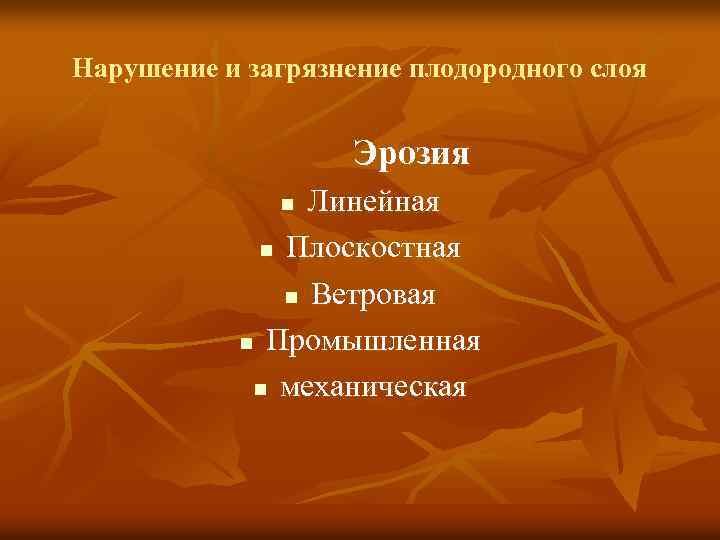 Нарушение и загрязнение плодородного слоя

Эрозия

- Линейная
- Плоскостная
- Ветровая
- Промышленная
- механическая